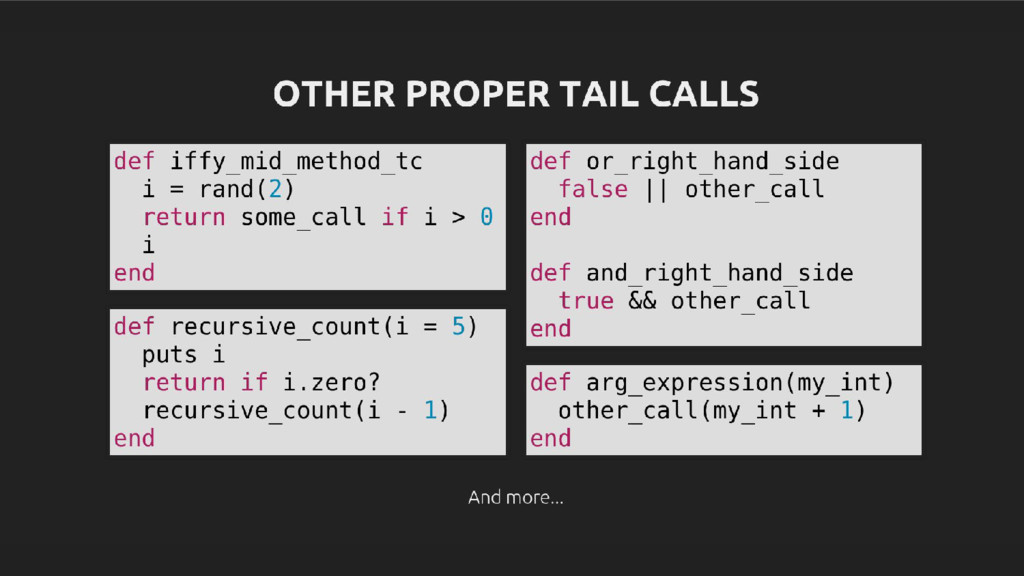 OTHER PROPER TAIL CALLS

def iffy_mid_method_tc
  i = rand(2)
  return some_call if i > 0
  i
end

def recursive_count(i = 5)
  puts i
  return if i.zero?
  recursive_count(i - 1)
end

def or_right_hand_side
  false || other_call
end

def and_right_hand_side
  true && other_call
end

def arg_expression(my_int)
  other_call(my_int + 1)
end

And more...